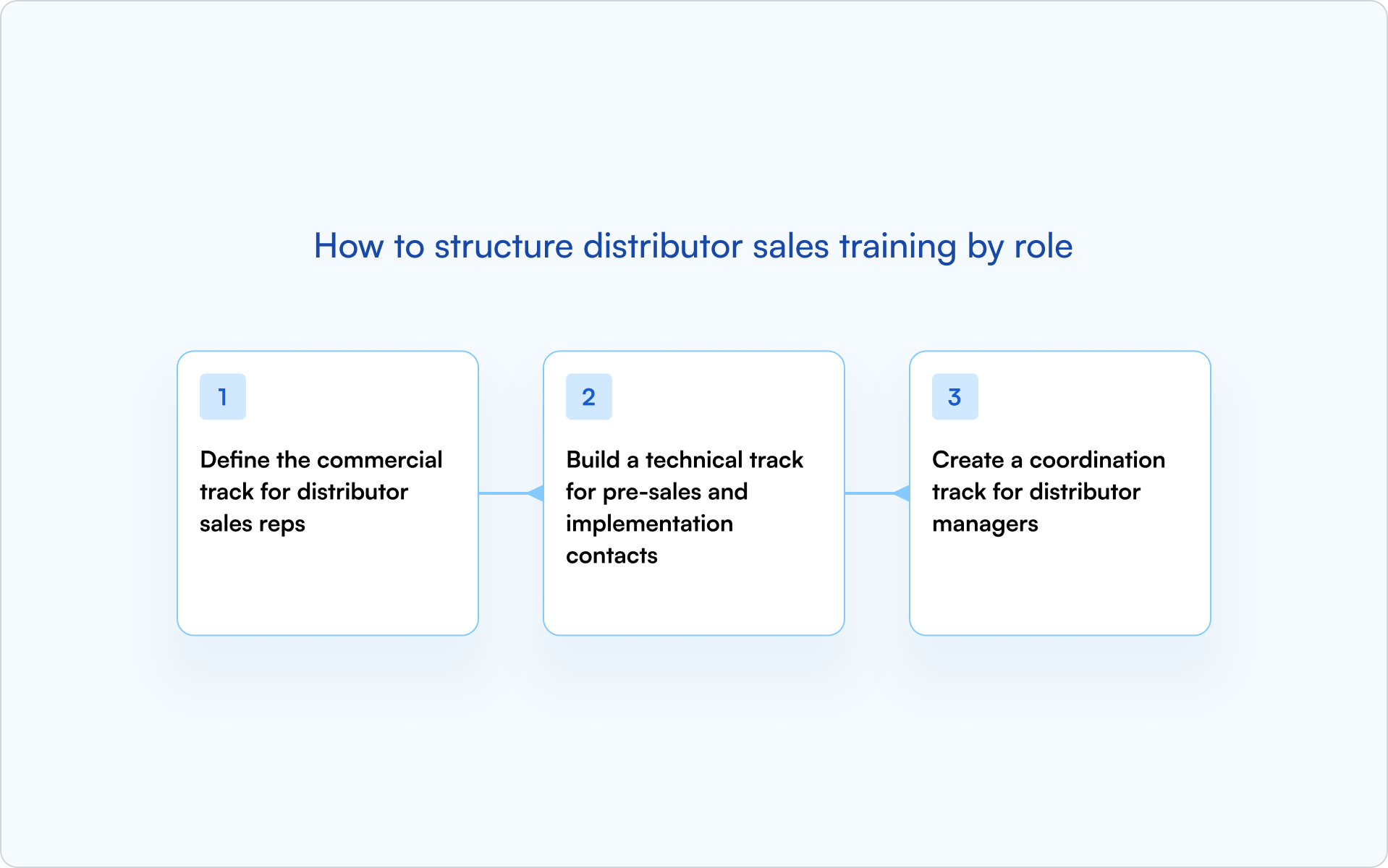 How to structure distributor sales training by role

1

Define the commercial track for distributor sales reps

2

Build a technical track for pre-sales and implementation contacts

3

Create a coordination track for distributor managers